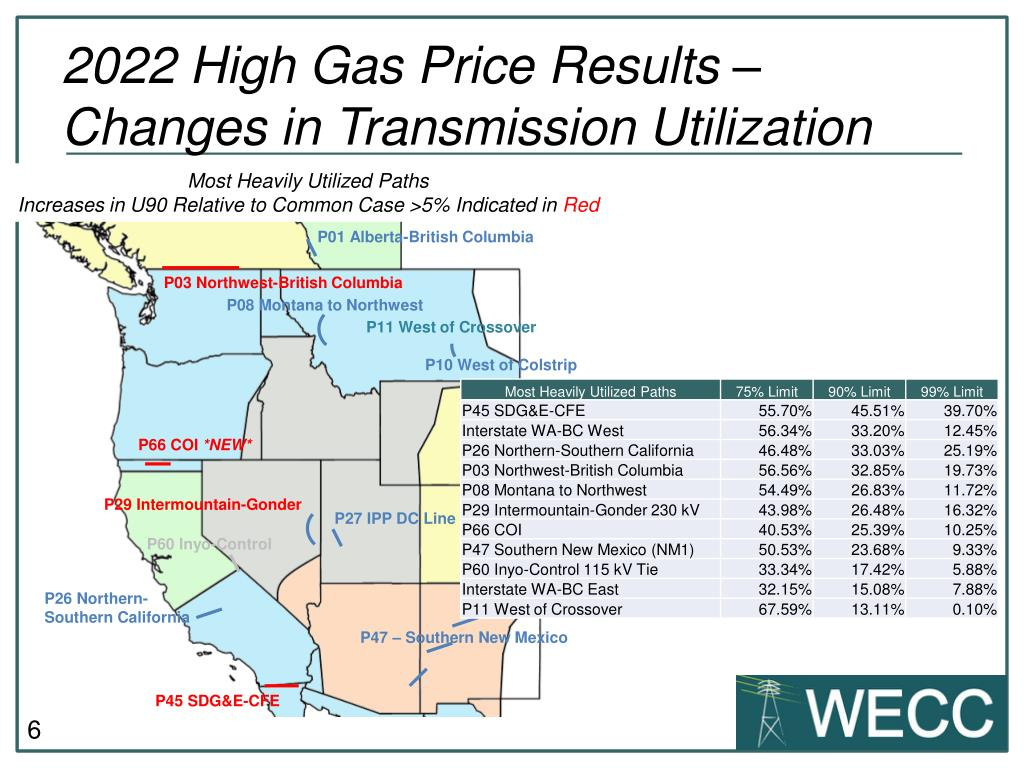 2022 High Gas Price Results – Changes in Transmission Utilization

Most Heavily Utilized Paths
Increases in U90 Relative to Common Case >5% Indicated in Red

P01 Alberta-British Columbia
P03 Northwest-British Columbia
P08 Montana to Northwest
P11 West of Crossover
P10 West of Colstrip
P66 COI *NEW*
P29 Intermountain-Gonder
P27 IPP DC Line
P60 Inyo-Control
P26 Northern-Southern California
P47 – Southern New Mexico
P45 SDG&E-CFE

| Most Heavily Utilized Paths | 75% Limit | 90% Limit | 99% Limit |
|---|---|---|---|
| P45 SDG&E-CFE | 55.70% | 45.51% | 39.70% |
| Interstate WA-BC West | 56.34% | 33.20% | 12.45% |
| P26 Northern-Southern California | 46.48% | 33.03% | 25.19% |
| P03 Northwest-British Columbia | 56.56% | 32.85% | 19.73% |
| P08 Montana to Northwest | 54.49% | 26.83% | 11.72% |
| P29 Intermountain-Gonder 230 kV | 43.98% | 26.48% | 16.32% |
| P66 COI | 40.53% | 25.39% | 10.25% |
| P47 Southern New Mexico (NM1) | 50.53% | 23.68% | 9.33% |
| P60 Inyo-Control 115 kV Tie | 33.34% | 17.42% | 5.88% |
| Interstate WA-BC East | 32.15% | 15.08% | 7.88% |
| P11 West of Crossover | 67.59% | 13.11% | 0.10% |

6

WECC